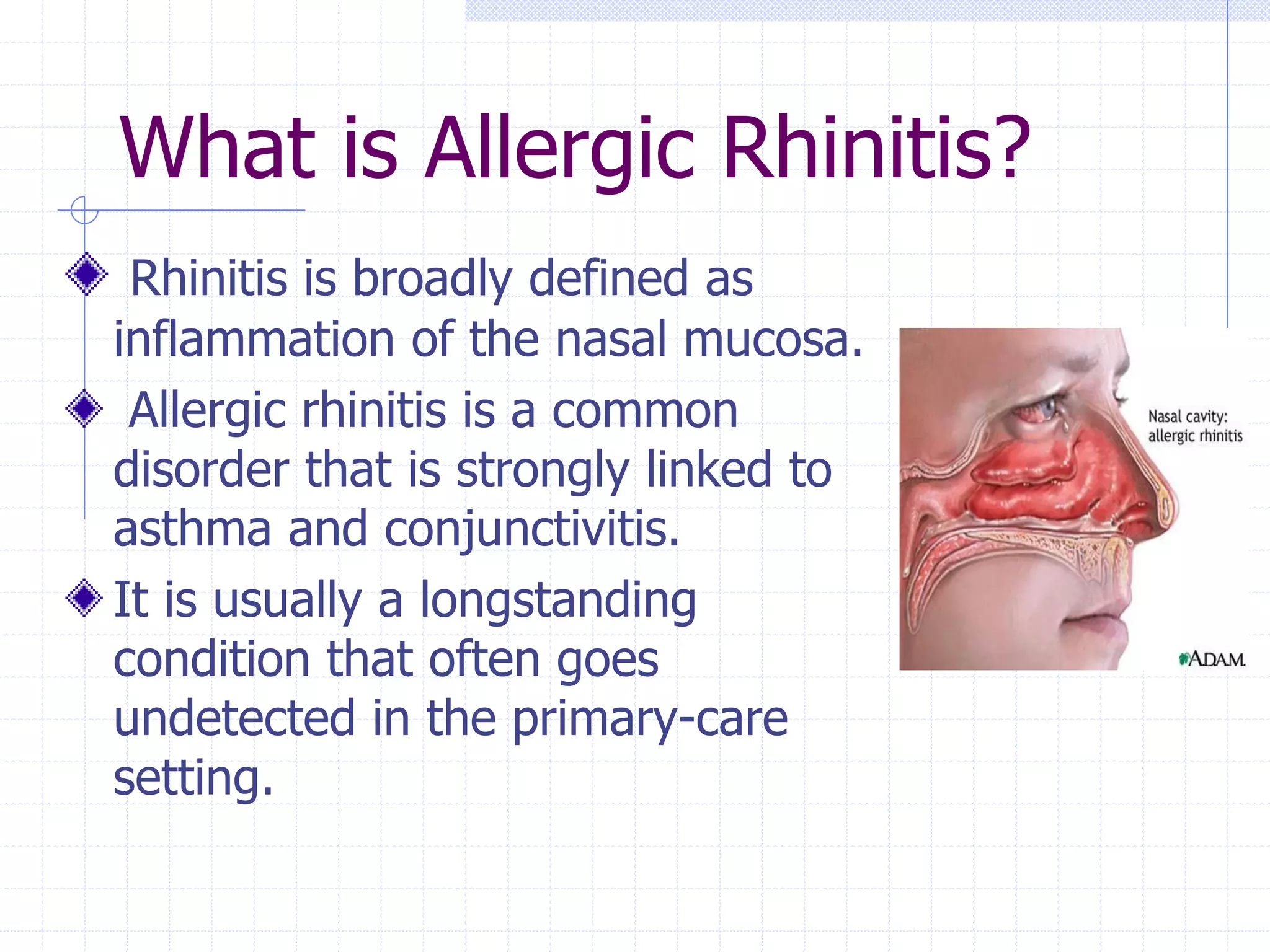 What is Allergic Rhinitis?

Rhinitis is broadly defined as inflammation of the nasal mucosa.

Allergic rhinitis is a common disorder that is strongly linked to asthma and conjunctivitis.

It is usually a longstanding condition that often goes undetected in the primary-care setting.

Nasal cavity: allergic rhinitis

ADAM.